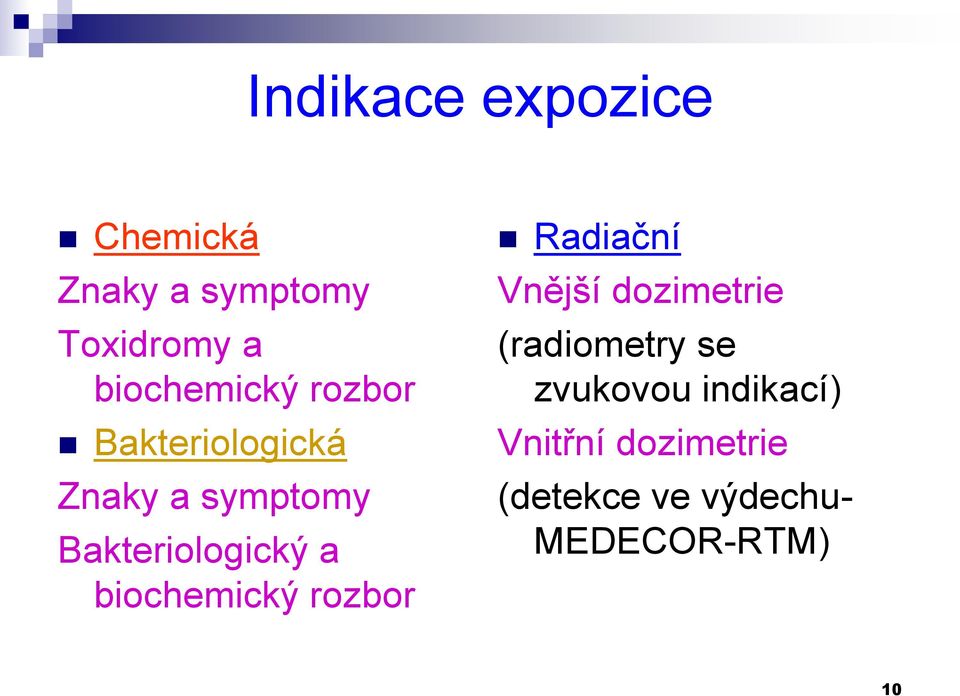 Indikace expozice

Chemická
Znaky a symptomy
Toxidromy a biochemický rozbor
Bakteriologická
Znaky a symptomy
Bakteriologický a biochemický rozbor

Radiační
Vnější dozimetrie
(radiometry se zvukovou indikací)
Vnitřní dozimetrie
(detekce ve výdechu-MEDECOR-RTM)

10